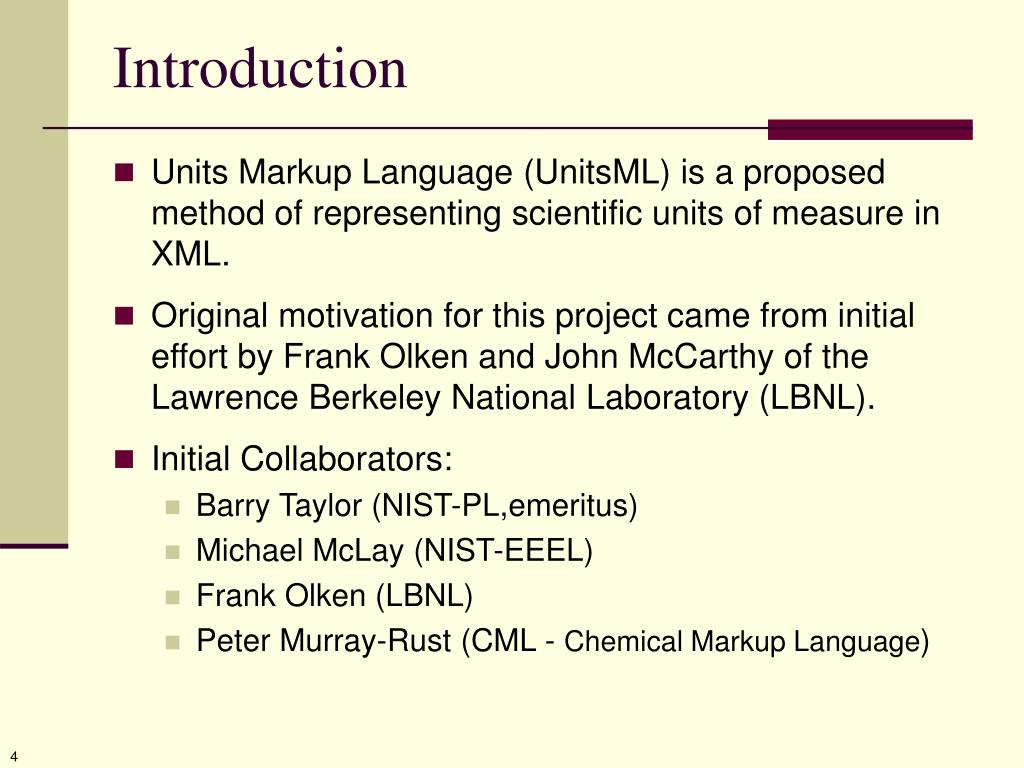 Introduction

Units Markup Language (UnitsML) is a proposed method of representing scientific units of measure in XML.

Original motivation for this project came from initial effort by Frank Olken and John McCarthy of the Lawrence Berkeley National Laboratory (LBNL).

Initial Collaborators:

Barry Taylor (NIST-PL,emeritus)

Michael McLay (NIST-EEEL)

Frank Olken (LBNL)

Peter Murray-Rust (CML - Chemical Markup Language)

4